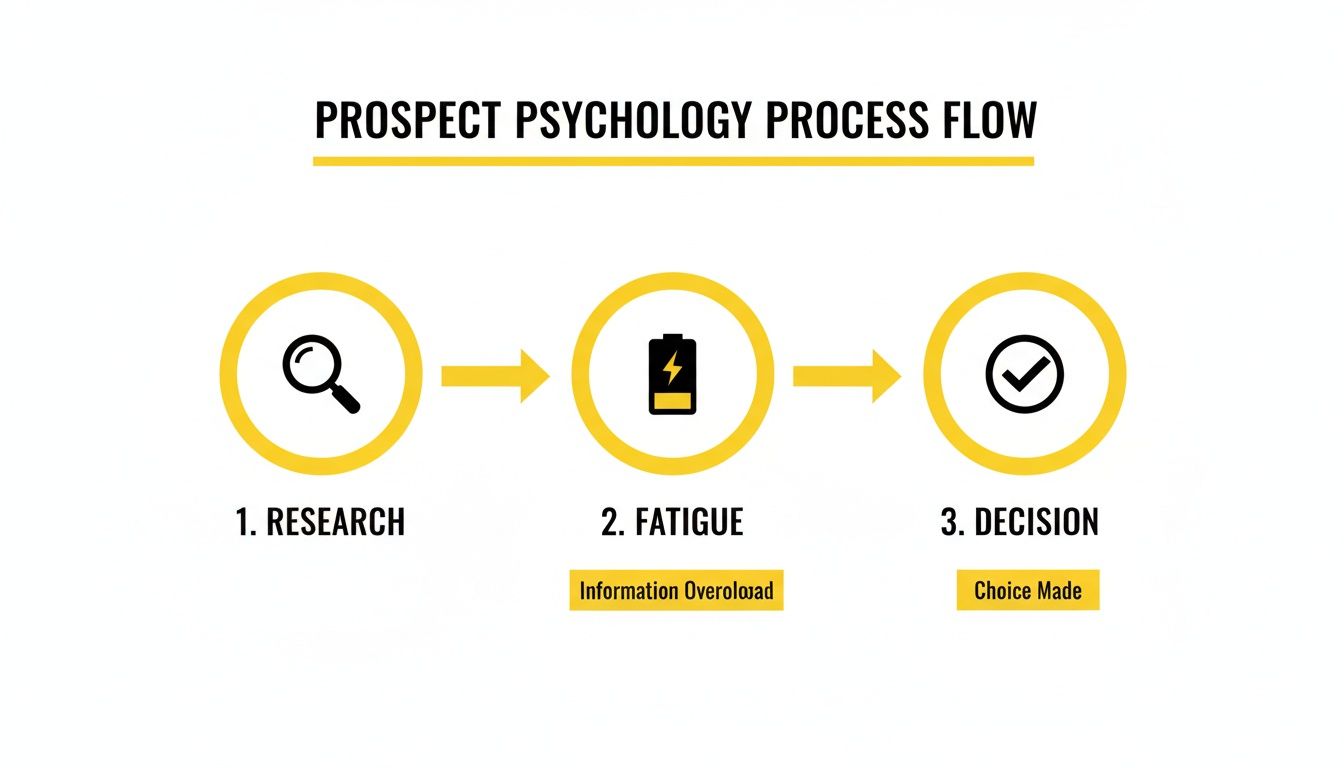 PROSPECT PSYCHOLOGY PROCESS FLOW

1. RESEARCH

2. FATIGUE

Information Overoload

3. DECISION

Choice Made